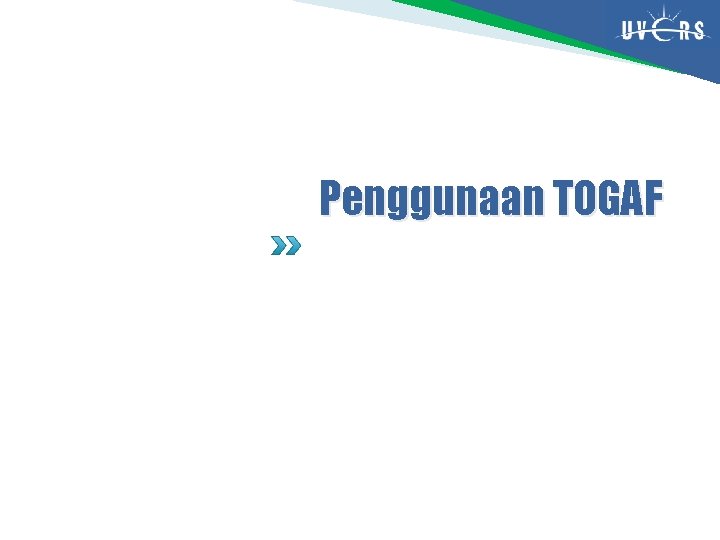 UVERS

Penggunaan TOGAF